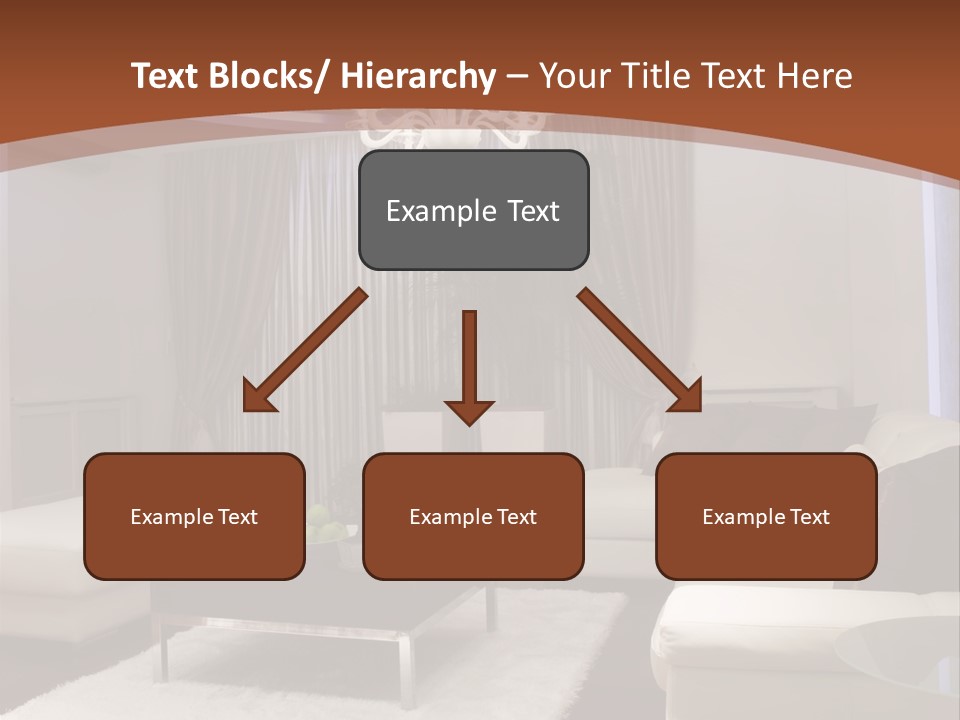 Text Blocks/ Hierarchy – Your Title Text Here

Example Text

Example Text

Example Text

Example Text